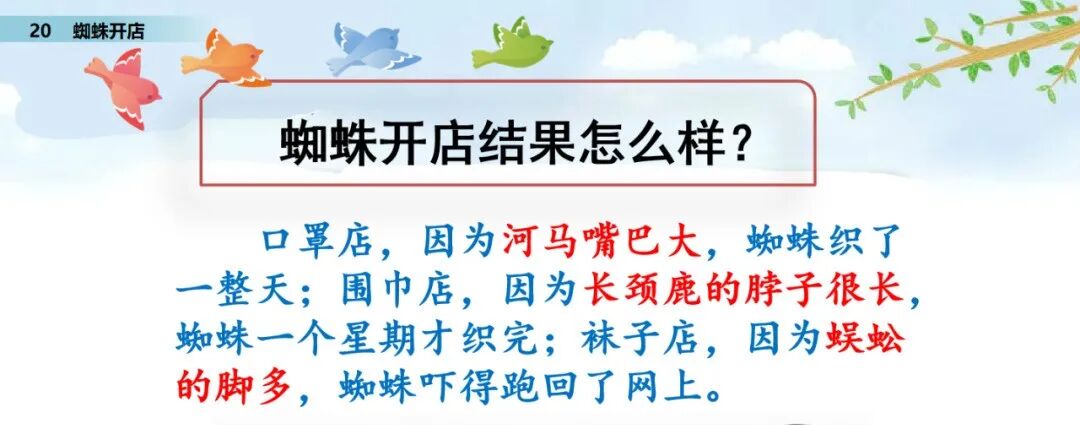 20 蜘蛛开店

蜘蛛开店结果怎么样？

口罩店，因为河马嘴巴大，蜘蛛织了一整天；围巾店，因为长颈鹿的脖子很长，蜘蛛一个星期才织完；袜子店，因为蜈蚣的脚多，蜘蛛吓得跑回了网上。